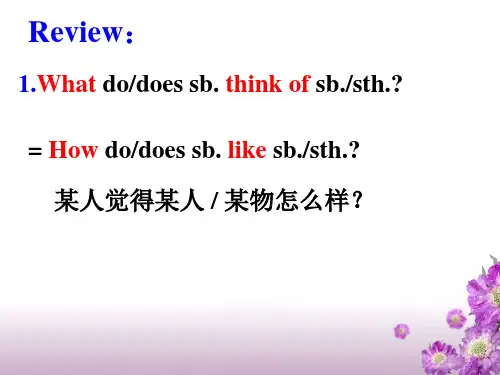 Review：

1.What do/does sb. think of sb./sth.?

= How do/does sb. like sb./sth.?

某人觉得某人 / 某物怎么样？